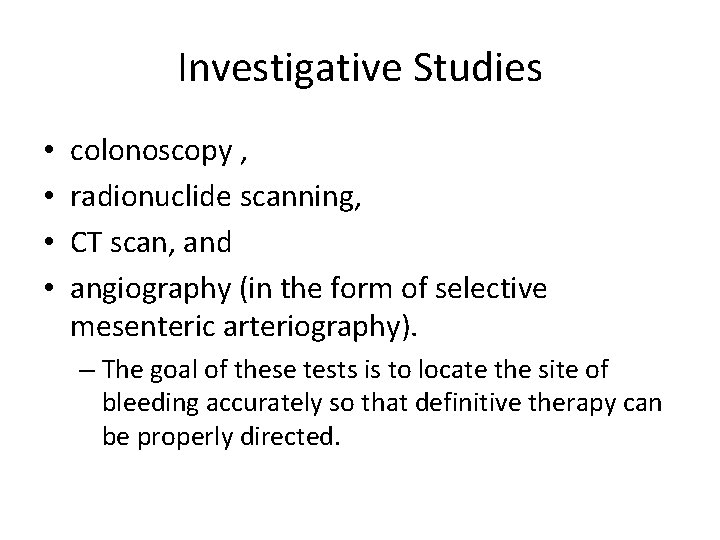 Investigative Studies

• colonoscopy ,
• radionuclide scanning,
• CT scan, and
• angiography (in the form of selective mesenteric arteriography).
  – The goal of these tests is to locate the site of bleeding accurately so that definitive therapy can be properly directed.